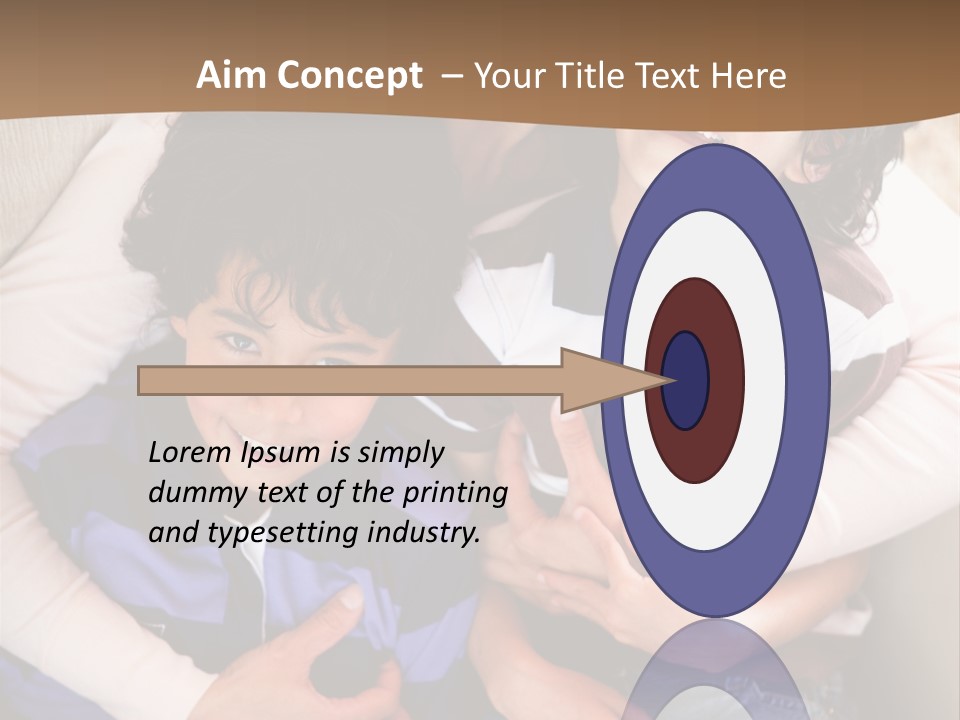 Aim Concept – Your Title Text Here

Lorem Ipsum is simply dummy text of the printing and typesetting industry.